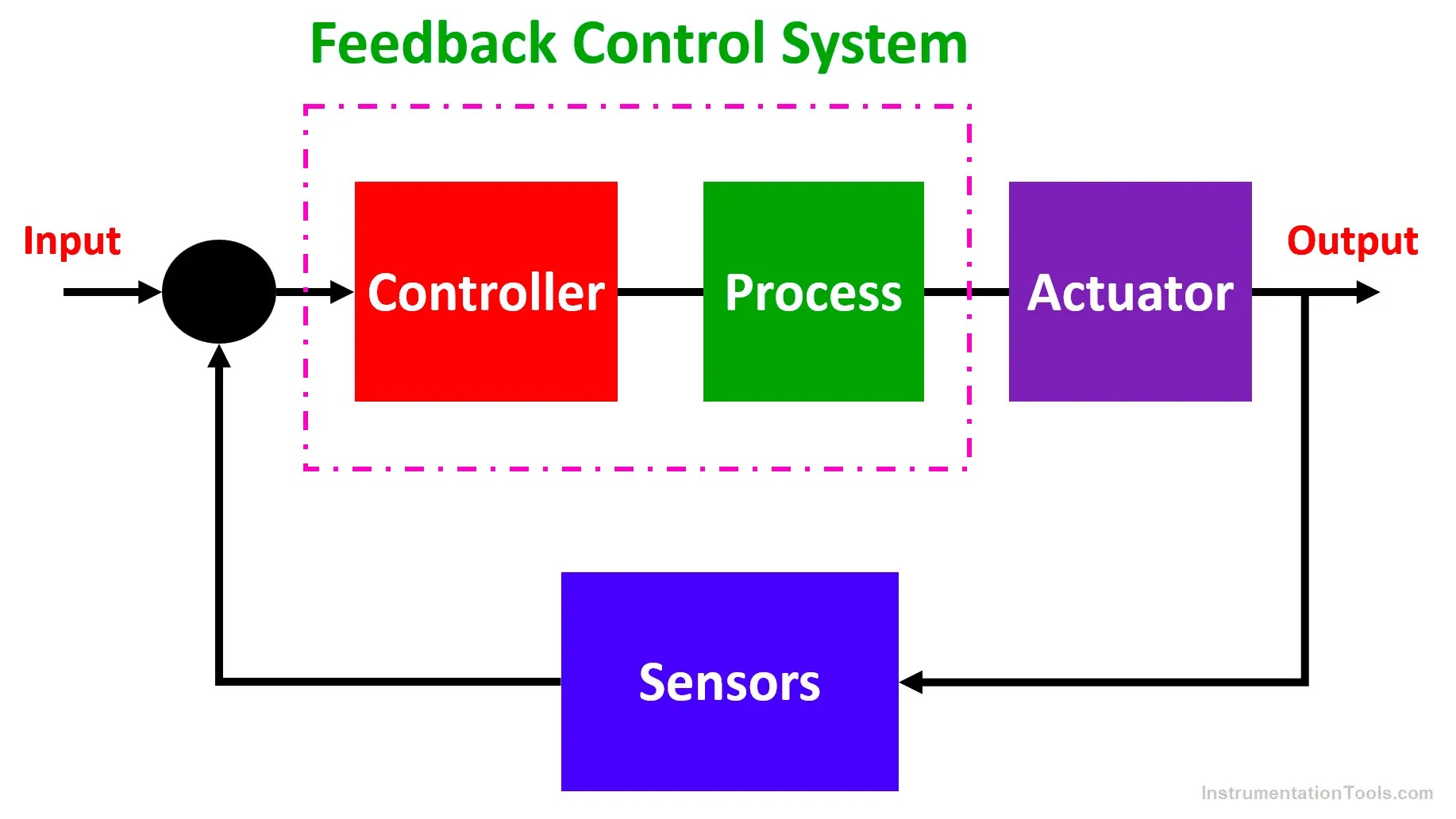 Feedback Control System

Input

Controller

Process

Actuator

Output

Sensors

InstrumentationTools.com